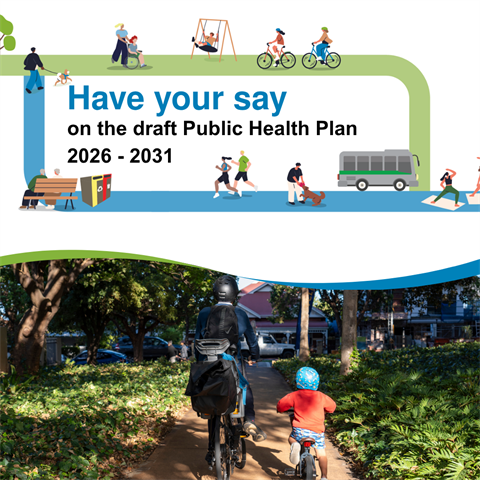 Have your say
on the draft Public Health Plan
2026 - 2031